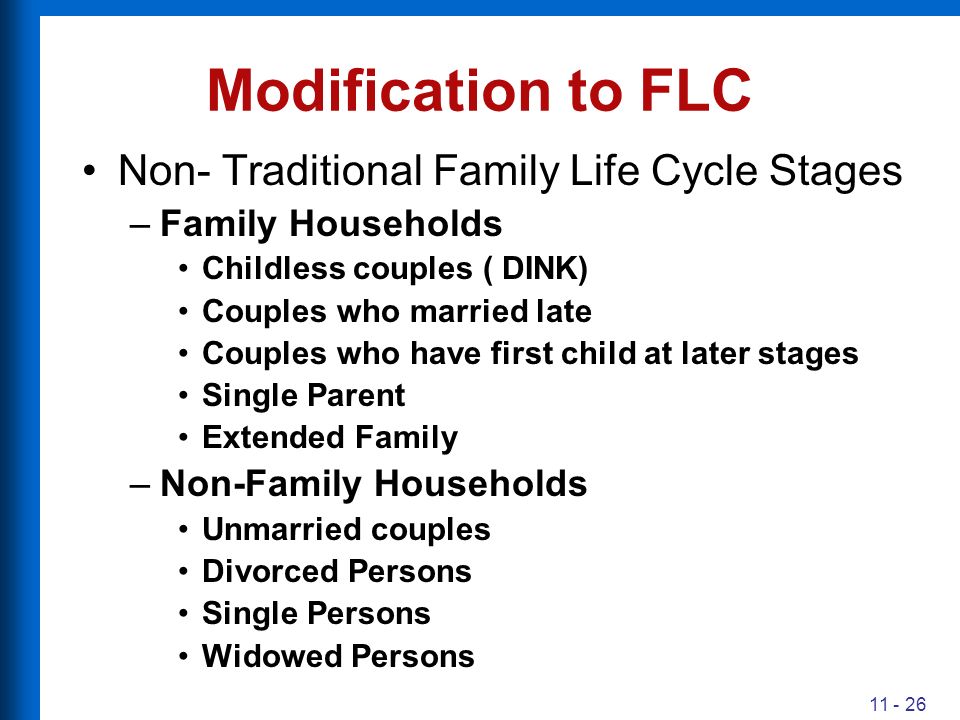 Modification to FLC

• Non- Traditional Family Life Cycle Stages
– Family Households
• Childless couples ( DINK)
• Couples who married late
• Couples who have first child at later stages
• Single Parent
• Extended Family
– Non-Family Households
• Unmarried couples
• Divorced Persons
• Single Persons
• Widowed Persons

11 - 26